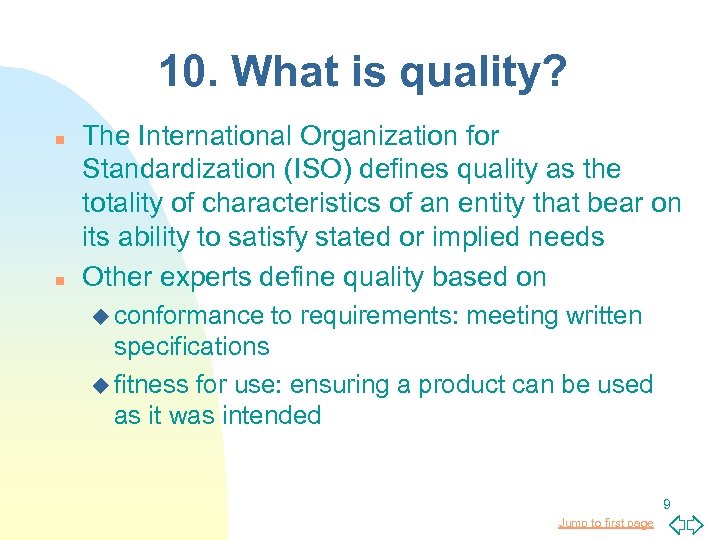 10. What is quality?

- The International Organization for Standardization (ISO) defines quality as the totality of characteristics of an entity that bear on its ability to satisfy stated or implied needs
- Other experts define quality based on
  - conformance to requirements: meeting written specifications
  - fitness for use: ensuring a product can be used as it was intended

9

Jump to first page